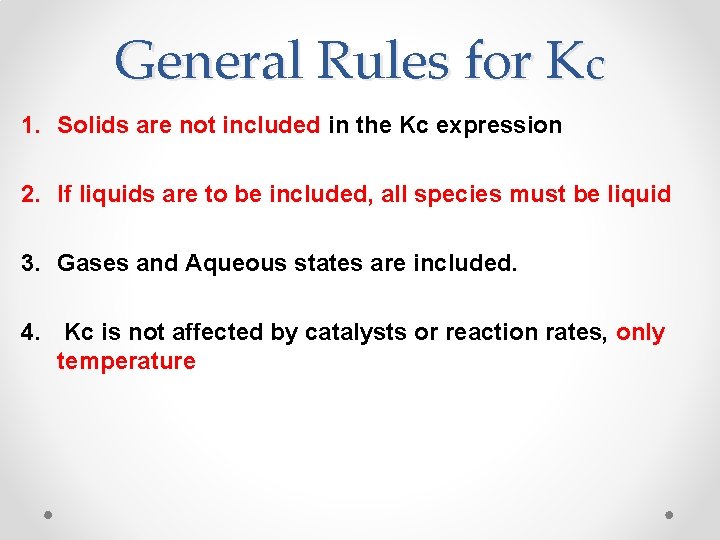 General Rules for Kc

1. Solids are not included in the Kc expression

2. If liquids are to be included, all species must be liquid

3. Gases and Aqueous states are included.

4. Kc is not affected by catalysts or reaction rates, only temperature